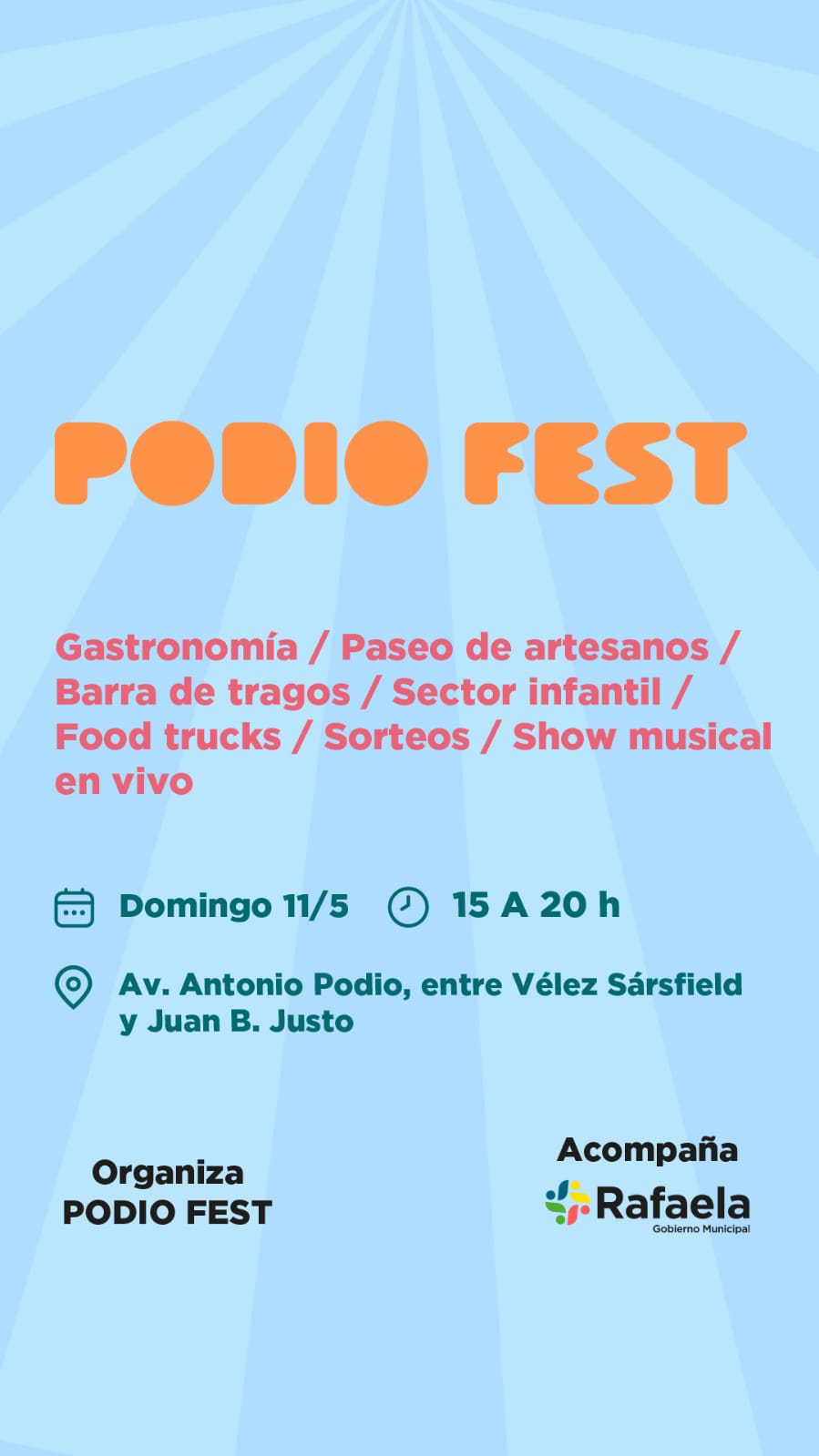 PODIO FEST

Gastronomía / Paseo de artesanos / Barra de tragos / Sector infantil / Food trucks / Sorteos / Show musical en vivo

Domingo 11/5 15 A 20 h

Av. Antonio Podio, entre Vélez Sársfield y Juan B. Justo

Organiza
PODIO FEST

Acompaña
Rafaela
Gobierno Municipal